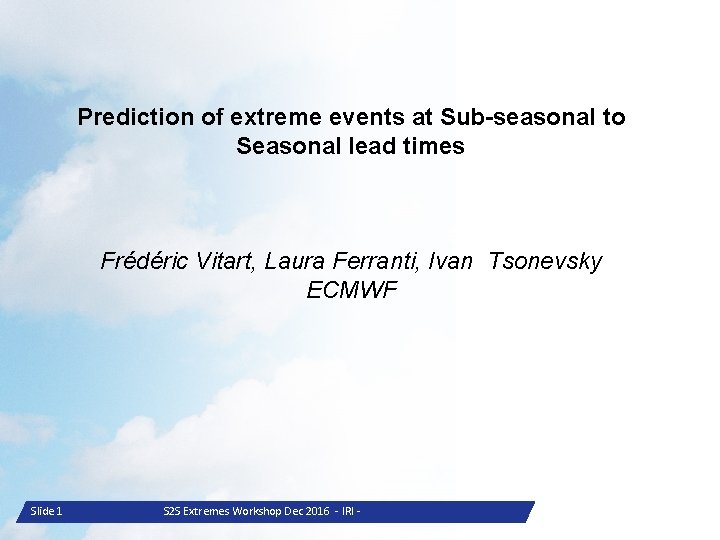 Prediction of extreme events at Sub-seasonal to Seasonal lead times

Frédéric Vitart, Laura Ferranti, Ivan Tsonevsky
ECMWF

Slide 1

S2S Extremes Workshop Dec 2016 - IRI -